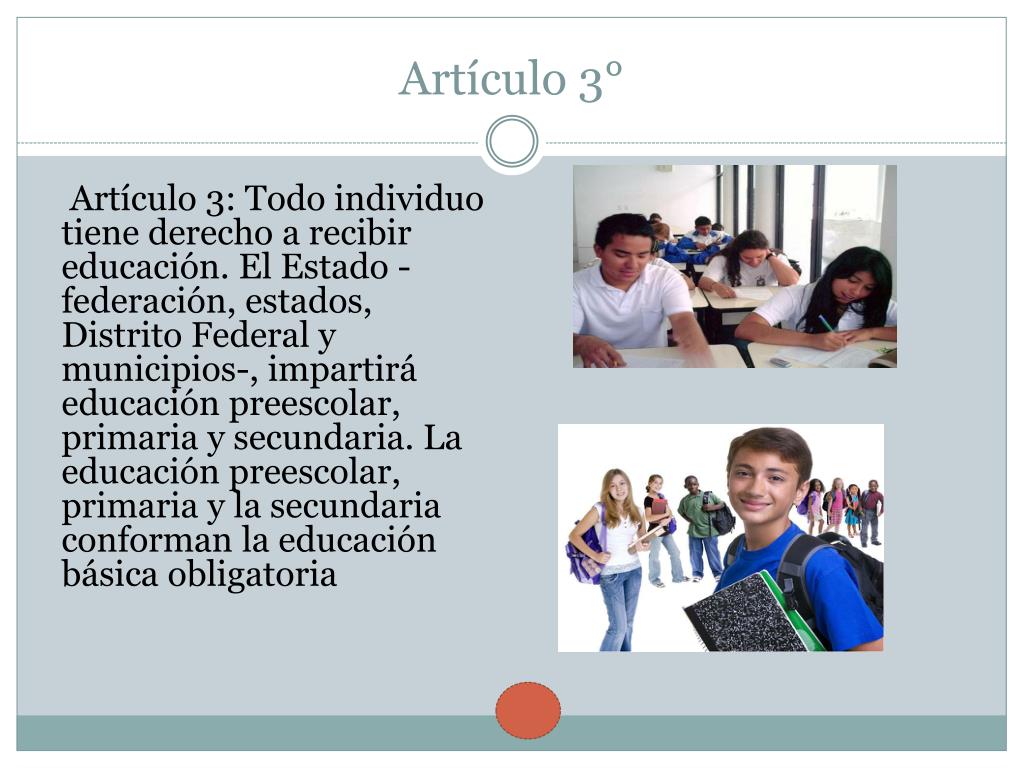 Artículo 3°

Artículo 3: Todo individuo tiene derecho a recibir educación. El Estado -federación, estados, Distrito Federal y municipios-, impartirá educación preescolar, primaria y secundaria. La educación preescolar, primaria y la secundaria conforman la educación básica obligatoria